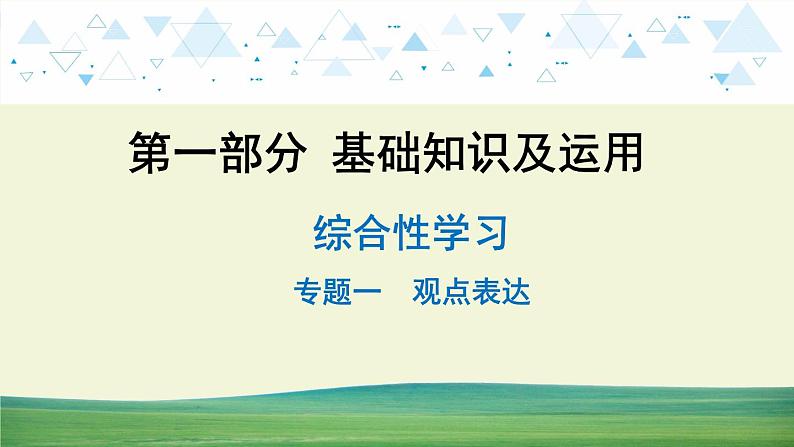 第一部分 基础知识及运用

综合性学习

专题一 观点表达